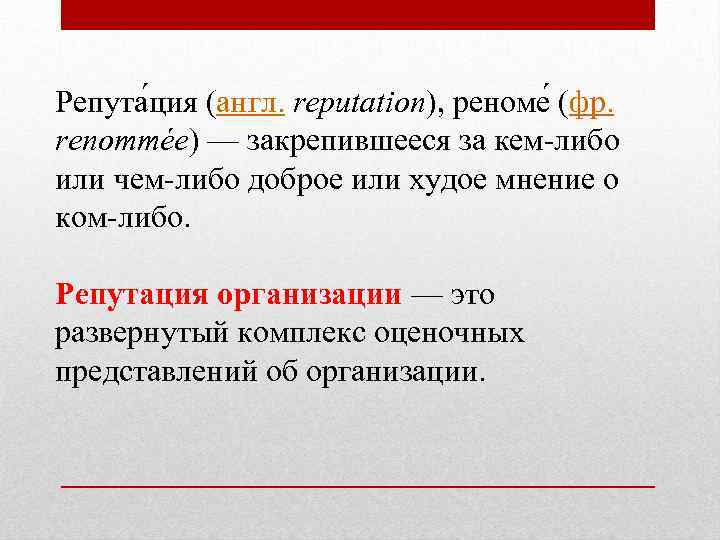 Репута́ция (англ. reputation), реноме́ (фр. renommée) — закрепившееся за кем-либо или чем-либо доброе или худое мнение о ком-либо.

Репутация организации — это развернутый комплекс оценочных представлений об организации.